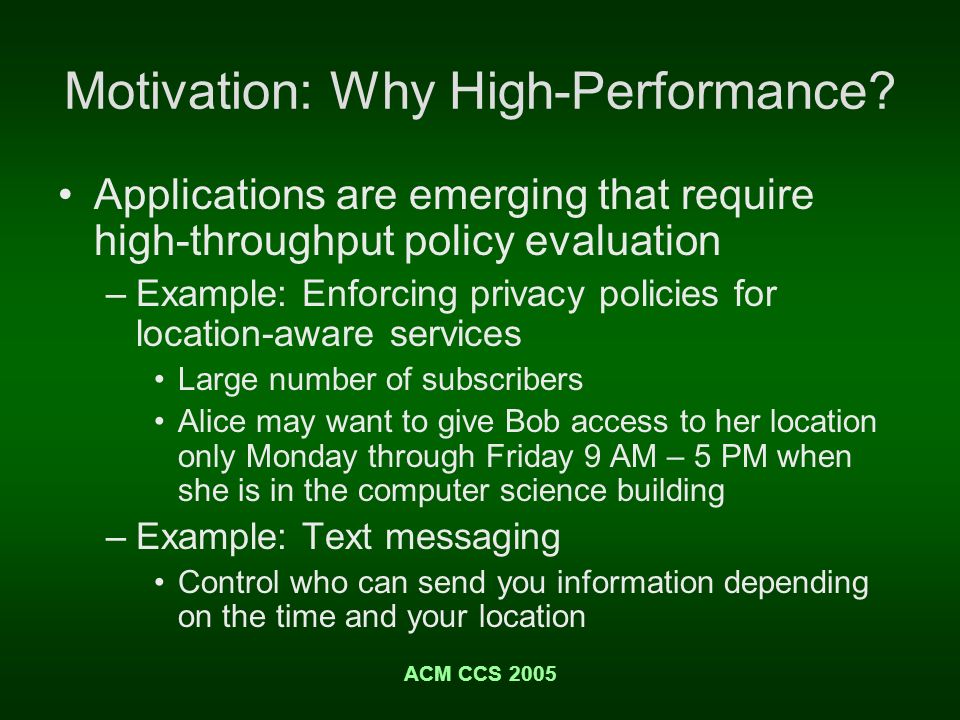 Motivation: Why High-Performance?

• Applications are emerging that require high-throughput policy evaluation
– Example: Enforcing privacy policies for location-aware services
• Large number of subscribers
• Alice may want to give Bob access to her location only Monday through Friday 9 AM – 5 PM when she is in the computer science building
– Example: Text messaging
• Control who can send you information depending on the time and your location

ACM CCS 2005